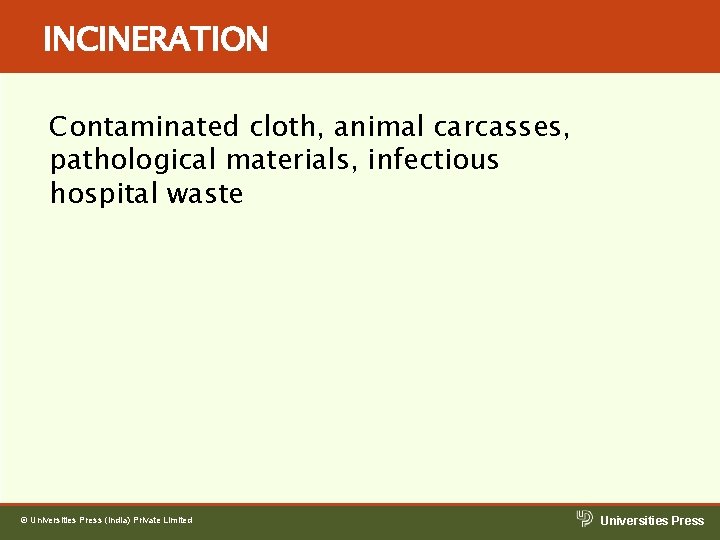 INCINERATION

Contaminated cloth, animal carcasses, pathological materials, infectious hospital waste

© Universities Press (India) Private Limited

Universities Press